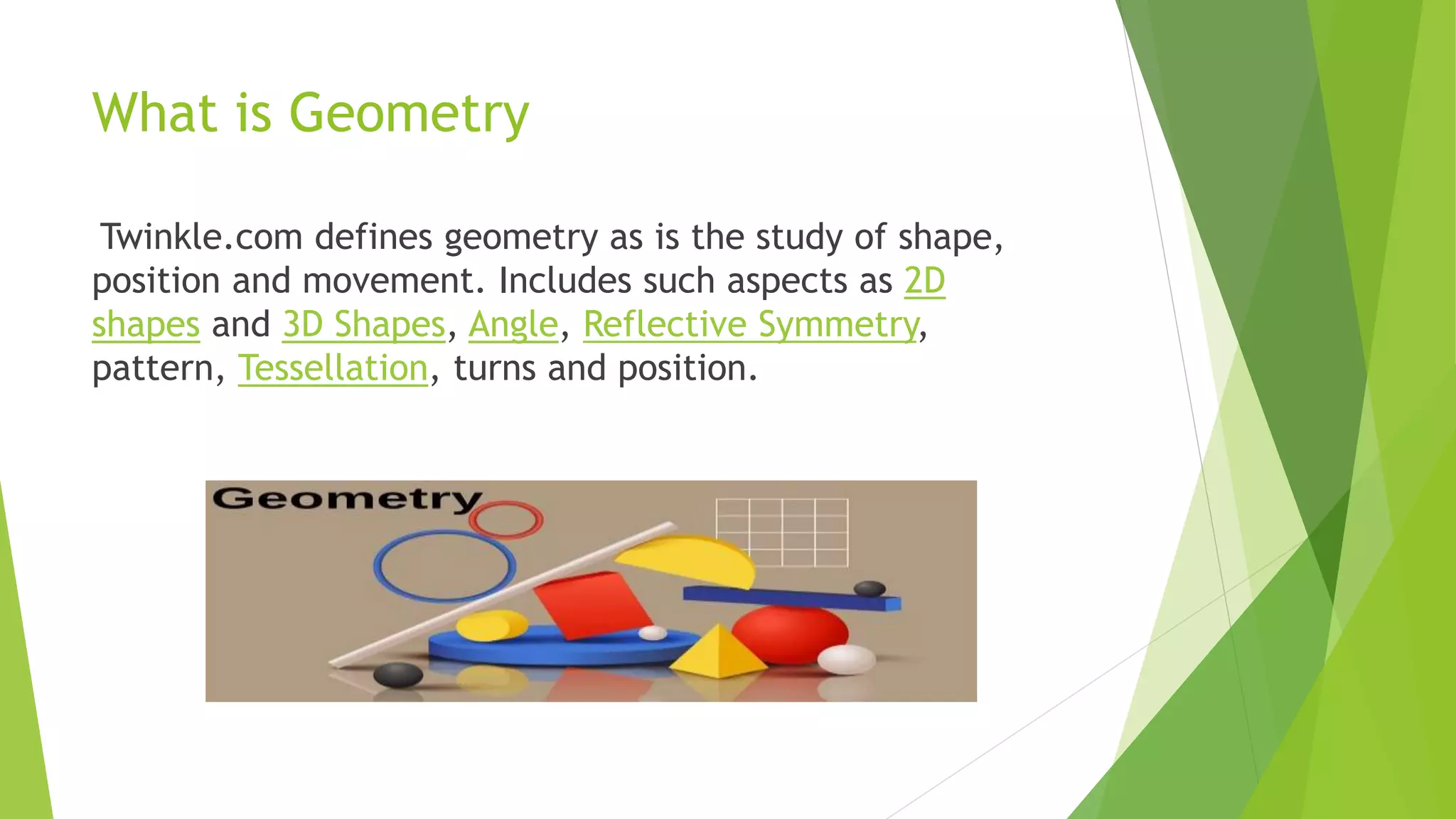 What is Geometry

Twinkle.com defines geometry as is the study of shape, position and movement. Includes such aspects as 2D shapes and 3D Shapes, Angle, Reflective Symmetry, pattern, Tessellation, turns and position.

Geometry